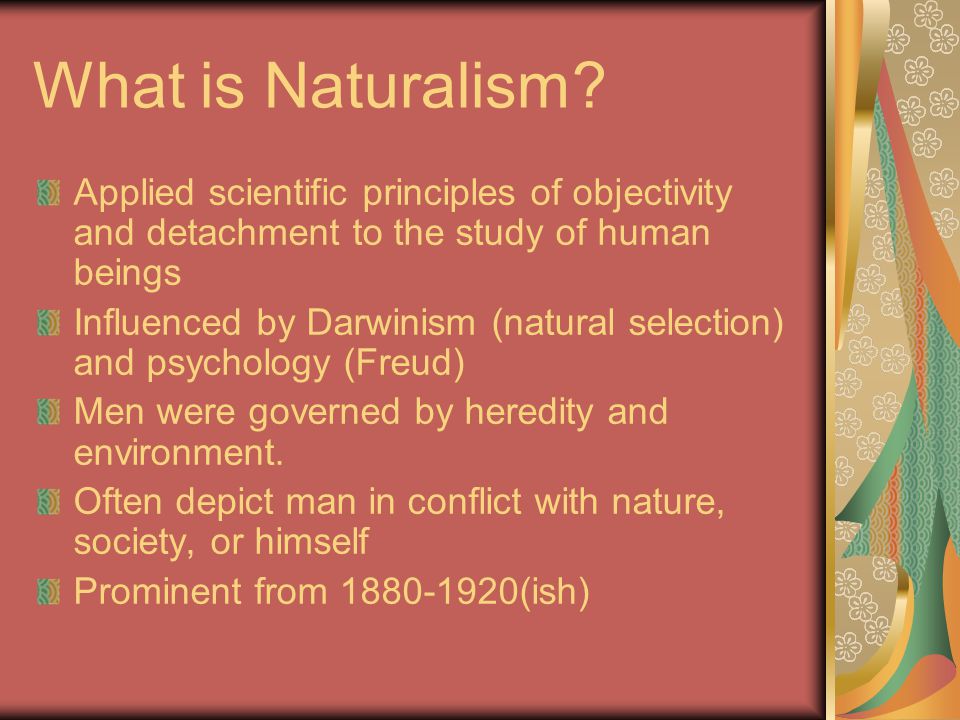 What is Naturalism?

Applied scientific principles of objectivity and detachment to the study of human beings

Influenced by Darwinism (natural selection) and psychology (Freud)

Men were governed by heredity and environment.

Often depict man in conflict with nature, society, or himself

Prominent from 1880-1920(ish)